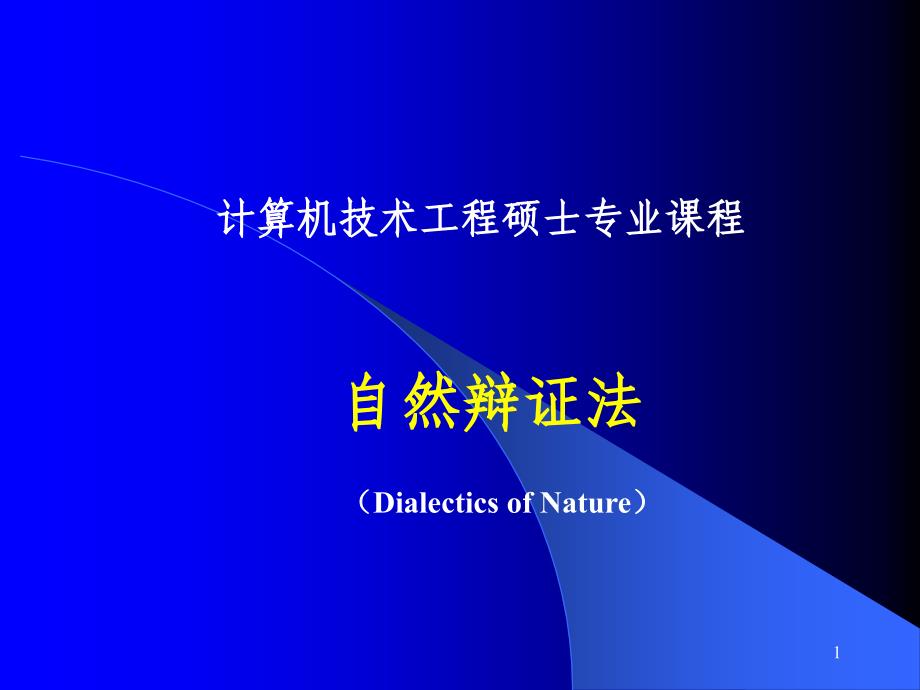 计算机技术工程硕士专业课程

自然辩证法

（Dialectics of Nature）

1